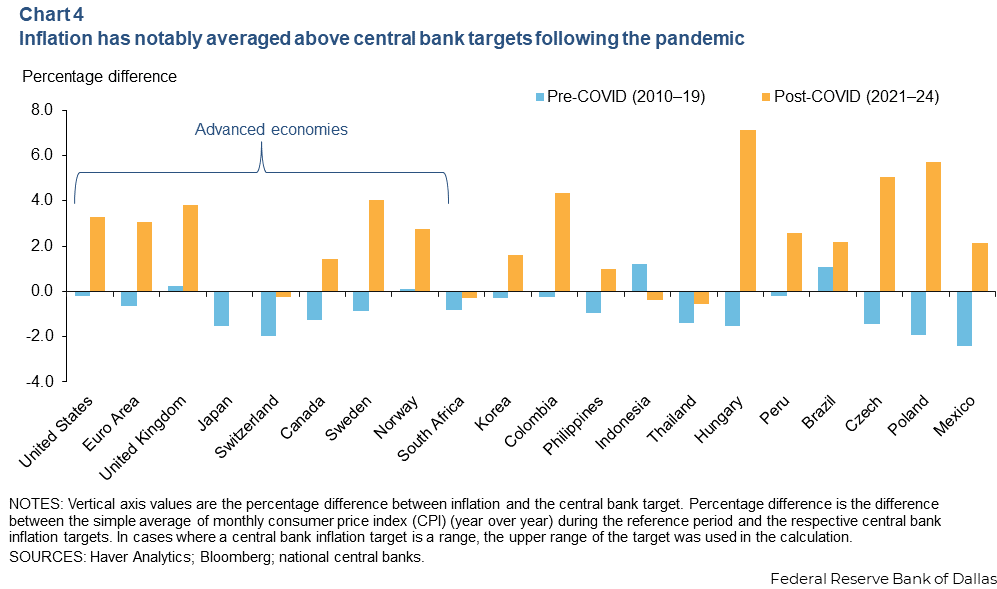 Chart 4
Inflation has notably averaged above central bank targets following the pandemic

Percentage difference

Pre-COVID (2010–19)
Post-COVID (2021–24)

Advanced economies

8.0
6.0
4.0
2.0
0.0
-2.0
-4.0

United States
Euro Area
United Kingdom
Japan
Switzerland
Canada
Sweden
Norway
South Africa
Korea
Colombia
Philippines
Indonesia
Thailand
Hungary
Peru
Brazil
Czech
Poland
Mexico

NOTES: Vertical axis values are the percentage difference between inflation and the central bank target. Percentage difference is the difference between the simple average of monthly consumer price index (CPI) (year over year) during the reference period and the respective central bank inflation targets. In cases where a central bank inflation target is a range, the upper range of the target was used in the calculation.
SOURCES: Haver Analytics; Bloomberg; national central banks.

Federal Reserve Bank of Dallas